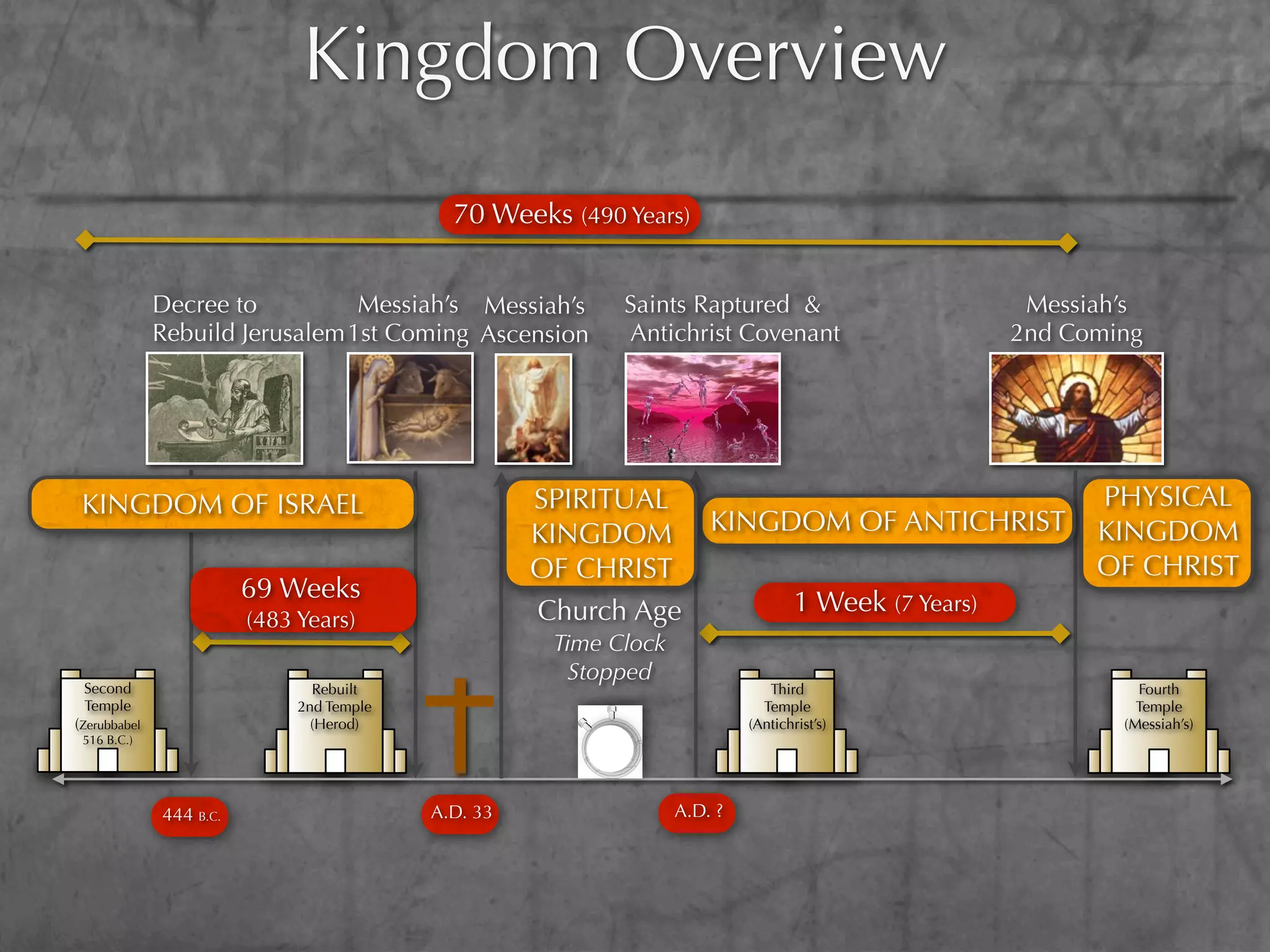 Kingdom Overview

70 Weeks (490 Years)

Decree to Rebuild Jerusalem

Messiah's 1st Coming

Messiah's Ascension

Saints Raptured & Antichrist Covenant

Messiah's 2nd Coming

KINGDOM OF ISRAEL

SPIRITUAL KINGDOM OF CHRIST

KINGDOM OF ANTICHRIST

PHYSICAL KINGDOM OF CHRIST

69 Weeks (483 Years)

Church Age
Time Clock Stopped

1 Week (7 Years)

Second Temple (Zerubbabel 516 B.C.)

Rebuilt 2nd Temple (Herod)

Third Temple (Antichrist's)

Fourth Temple (Messiah's)

444 B.C.

A.D. 33

A.D. ?